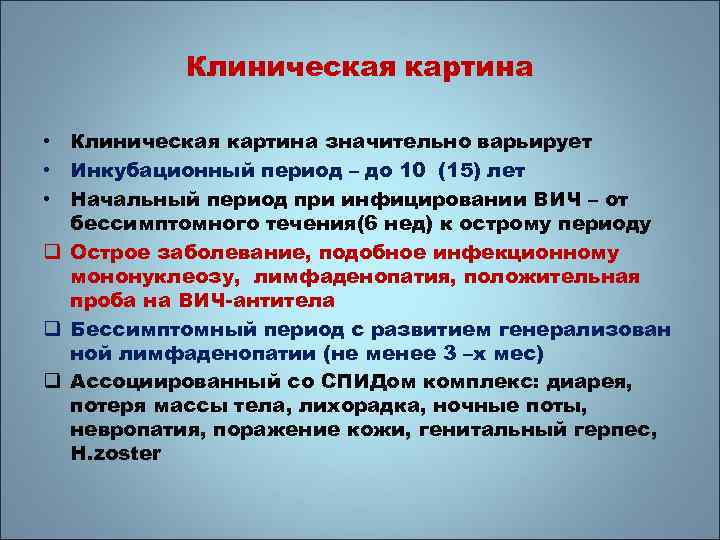 Клиническая картина

• Клиническая картина значительно варьирует
• Инкубационный период – до 10 (15) лет
• Начальный период при инфицировании ВИЧ – от бессимптомного течения(6 нед) к острому периоду
❑ Острое заболевание, подобное инфекционному мононуклеозу, лимфаденопатия, положительная проба на ВИЧ-антитела
❑ Бессимптомный период с развитием генерализован ной лимфаденопатии (не менее 3 –х мес)
❑ Ассоциированный со СПИДом комплекс: диарея, потеря массы тела, лихорадка, ночные поты, невропатия, поражение кожи, генитальный герпес, H.zoster